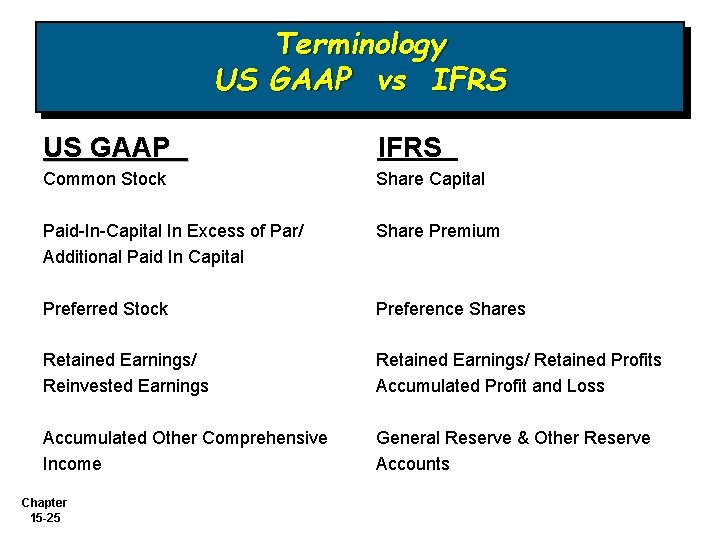 Terminology
US GAAP vs IFRS

| US GAAP | IFRS |
|---|---|
| Common Stock | Share Capital |
| Paid-In-Capital In Excess of Par/ Additional Paid In Capital | Share Premium |
| Preferred Stock | Preference Shares |
| Retained Earnings/ Reinvested Earnings | Retained Earnings/ Retained Profits Accumulated Profit and Loss |
| Accumulated Other Comprehensive Income | General Reserve & Other Reserve Accounts |

Chapter 15-25